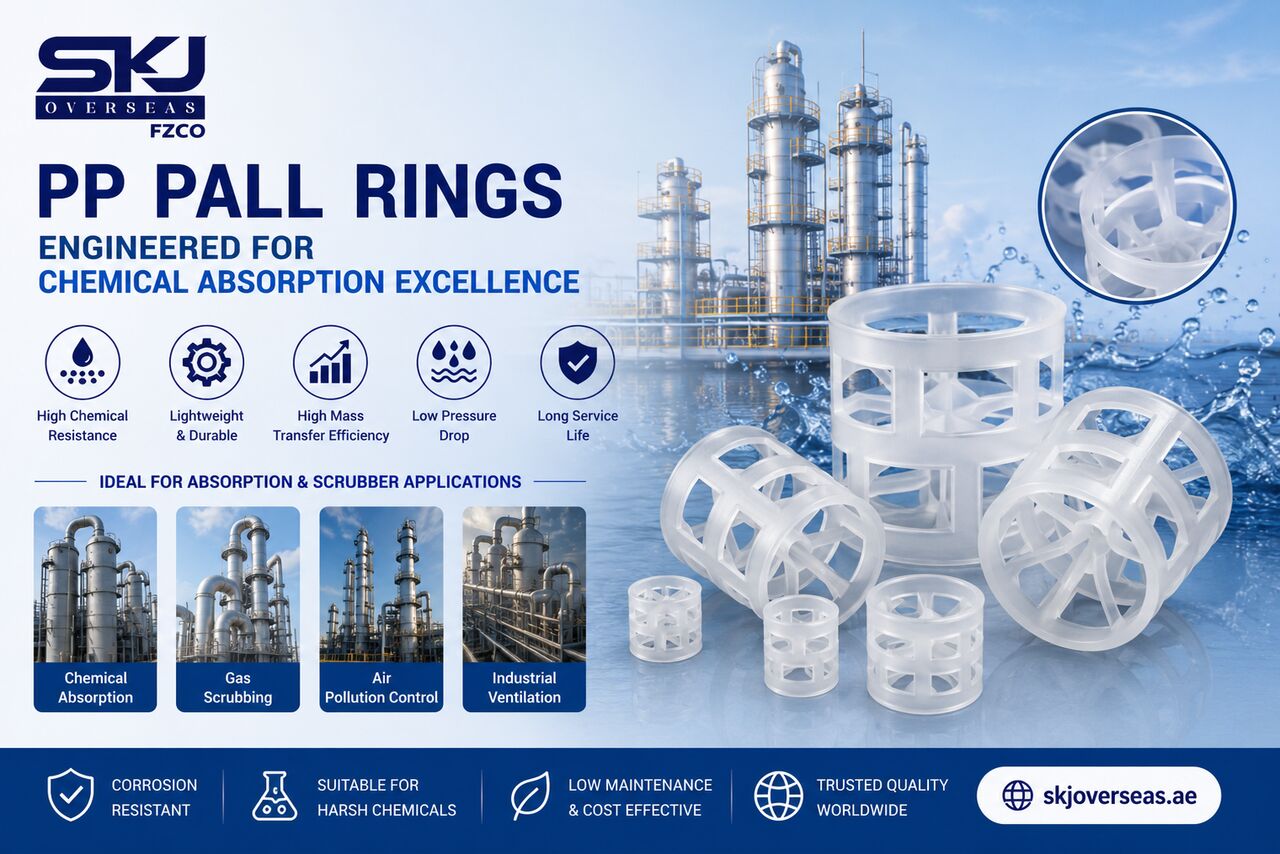 SKJ
OVERSEAS
FZCO

PP PALL RINGS
ENGINEERED FOR
CHEMICAL ABSORPTION EXCELLENCE

High Chemical Resistance
Lightweight & Durable
High Mass Transfer Efficiency
Low Pressure Drop
Long Service Life

IDEAL FOR ABSORPTION & SCRUBBER APPLICATIONS

Chemical Absorption
Gas Scrubbing
Air Pollution Control
Industrial Ventilation

CORROSION RESISTANT
SUITABLE FOR HARSH CHEMICALS
LOW MAINTENANCE & COST EFFECTIVE
TRUSTED QUALITY WORLDWIDE
skjoverseas.ae